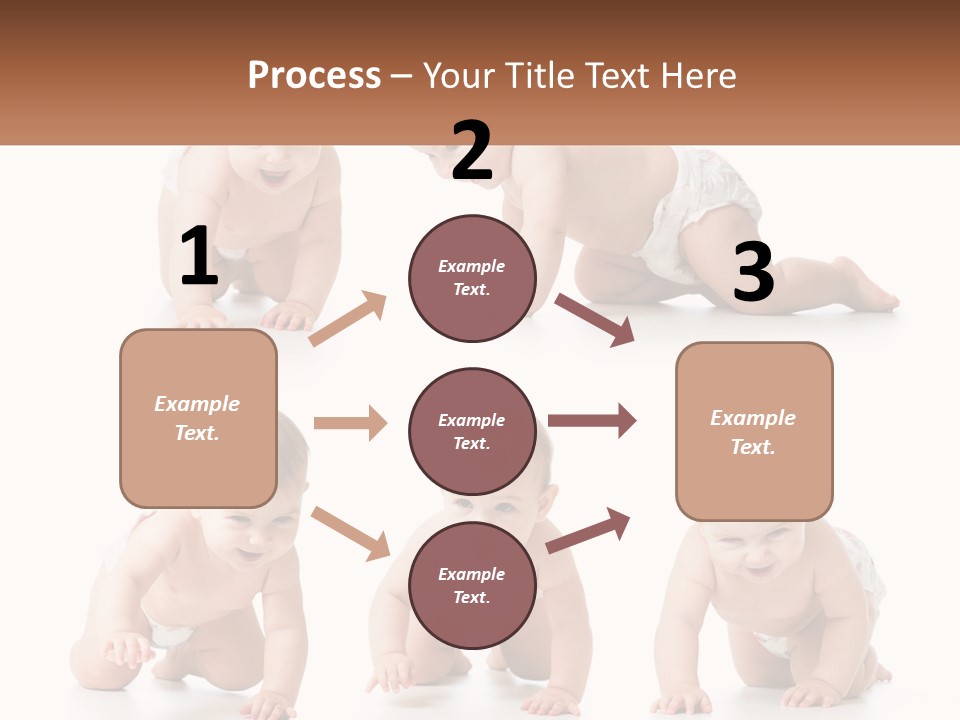 Process – Your Title Text Here

1

Example Text.

2

Example Text.

Example Text.

Example Text.

3

Example Text.